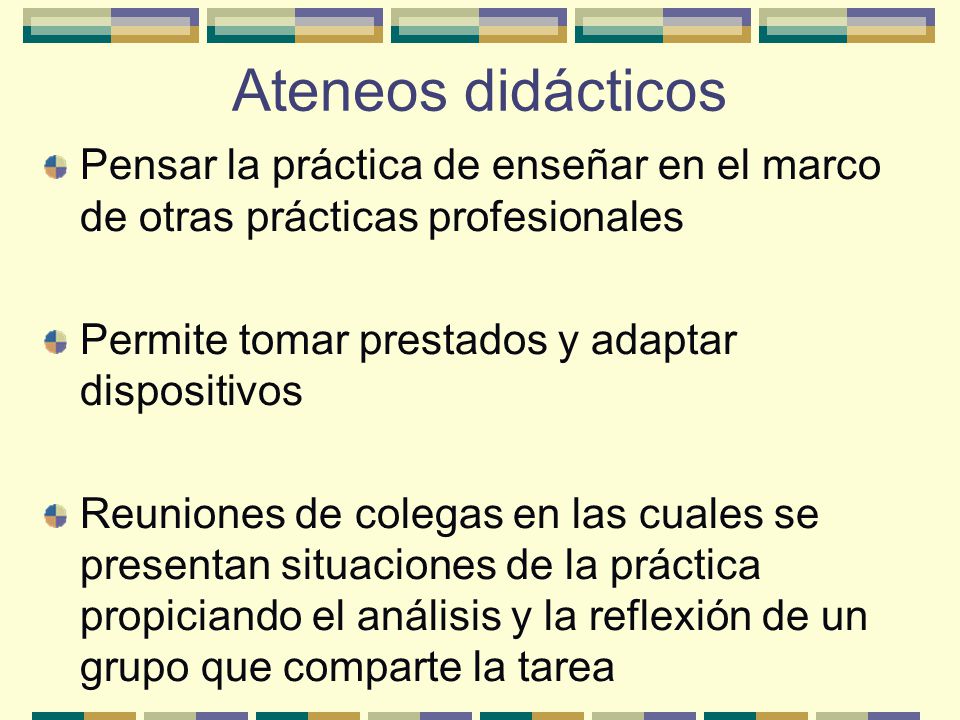 Ateneos didácticos

Pensar la práctica de enseñar en el marco de otras prácticas profesionales

Permite tomar prestados y adaptar dispositivos

Reuniones de colegas en las cuales se presentan situaciones de la práctica propiciando el análisis y la reflexión de un grupo que comparte la tarea